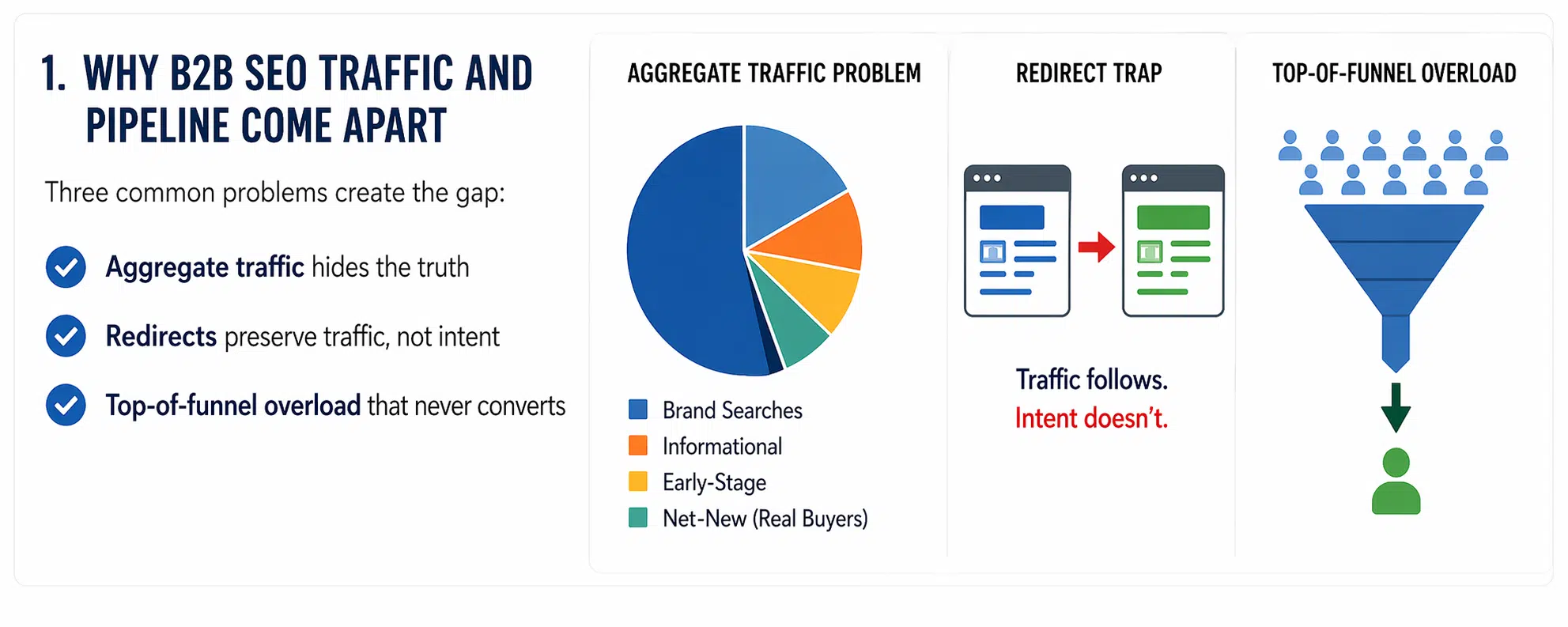 1. WHY B2B SEO TRAFFIC AND PIPELINE COME APART

Three common problems create the gap:

Aggregate traffic hides the truth

Redirects preserve traffic, not intent

Top-of-funnel overload that never converts

AGGREGATE TRAFFIC PROBLEM

Brand Searches
Informational
Early-Stage
Net-New (Real Buyers)

REDIRECT TRAP

Traffic follows.
Intent doesn't.

TOP-OF-FUNNEL OVERLOAD